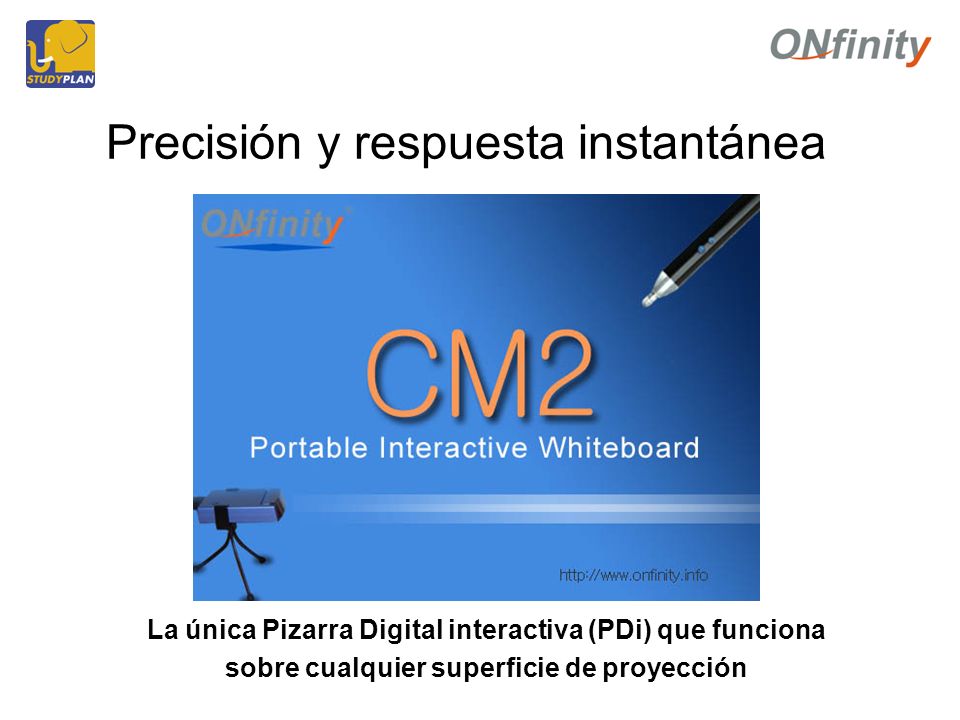 STUDYPLAN

ONfinity

Precisión y respuesta instantánea

ONfinity

CM2

Portable Interactive Whiteboard

http://www.onfinity.info

La única Pizarra Digital interactiva (PDi) que funciona sobre cualquier superficie de proyección